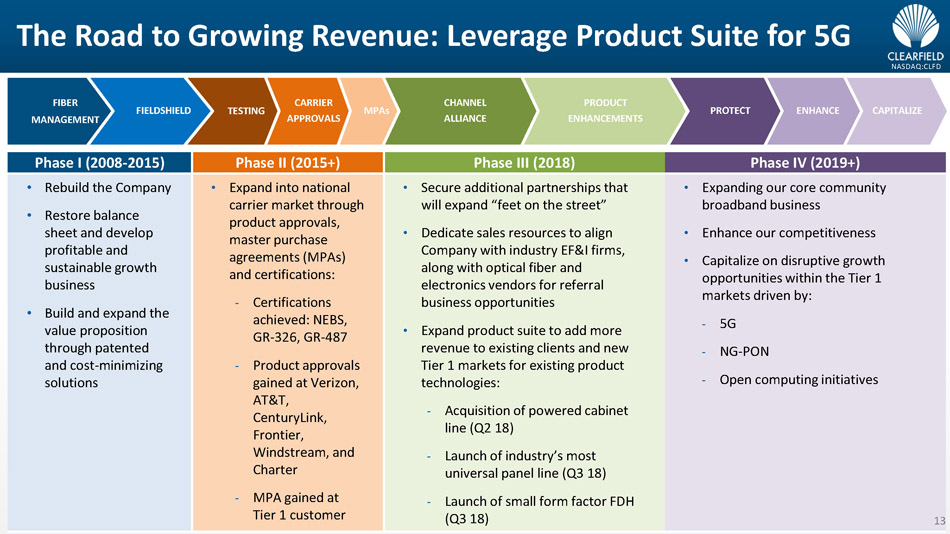 The Road to Growing Revenue: Leverage Product Suite for 5G

CLEARFIELD
NASDAQ:CLFD

FIBER MANAGEMENT
FIELDSHIELD
TESTING
CARRIER APPROVALS
MPAs
CHANNEL ALLIANCE
PRODUCT ENHANCEMENTS
PROTECT
ENHANCE
CAPITALIZE

Phase I (2008-2015)

• Rebuild the Company
• Restore balance sheet and develop profitable and sustainable growth business
• Build and expand the value proposition through patented and cost-minimizing solutions

Phase II (2015+)

• Expand into national carrier market through product approvals, master purchase agreements (MPAs) and certifications:
- Certifications achieved: NEBS, GR-326, GR-487
- Product approvals gained at Verizon, AT&T, CenturyLink, Frontier, Windstream, and Charter
- MPA gained at Tier 1 customer

Phase III (2018)

• Secure additional partnerships that will expand “feet on the street”
• Dedicate sales resources to align Company with industry EF&I firms, along with optical fiber and electronics vendors for referral business opportunities
• Expand product suite to add more revenue to existing clients and new Tier 1 markets for existing product technologies:
- Acquisition of powered cabinet line (Q2 18)
- Launch of industry’s most universal panel line (Q3 18)
- Launch of small form factor FDH (Q3 18)

Phase IV (2019+)

• Expanding our core community broadband business
• Enhance our competitiveness
• Capitalize on disruptive growth opportunities within the Tier 1 markets driven by:
- 5G
- NG-PON
- Open computing initiatives

13